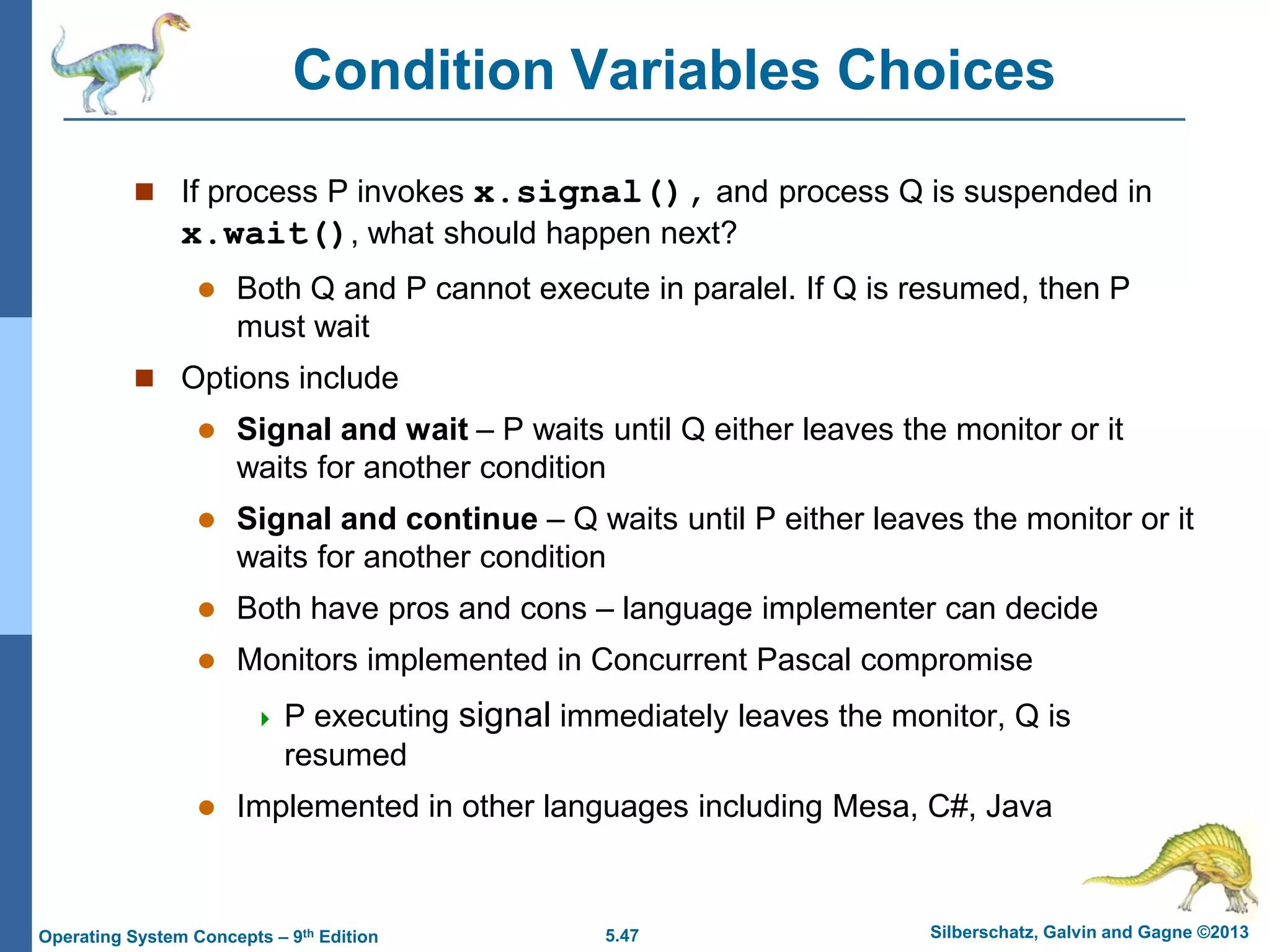 Condition Variables Choices

If process P invokes x.signal(), and process Q is suspended in x.wait(), what should happen next?

Both Q and P cannot execute in paralel. If Q is resumed, then P must wait

Options include

Signal and wait – P waits until Q either leaves the monitor or it waits for another condition

Signal and continue – Q waits until P either leaves the monitor or it waits for another condition

Both have pros and cons – language implementer can decide

Monitors implemented in Concurrent Pascal compromise

P executing signal immediately leaves the monitor, Q is resumed

Implemented in other languages including Mesa, C#, Java

Operating System Concepts – 9th Edition 5.47 Silberschatz, Galvin and Gagne ©2013